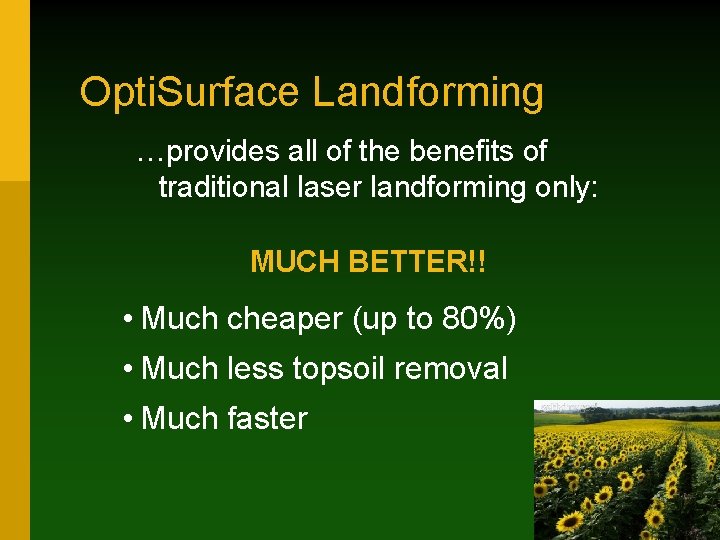 OptiSurface Landforming

…provides all of the benefits of traditional laser landforming only:

MUCH BETTER!!

• Much cheaper (up to 80%)
• Much less topsoil removal
• Much faster